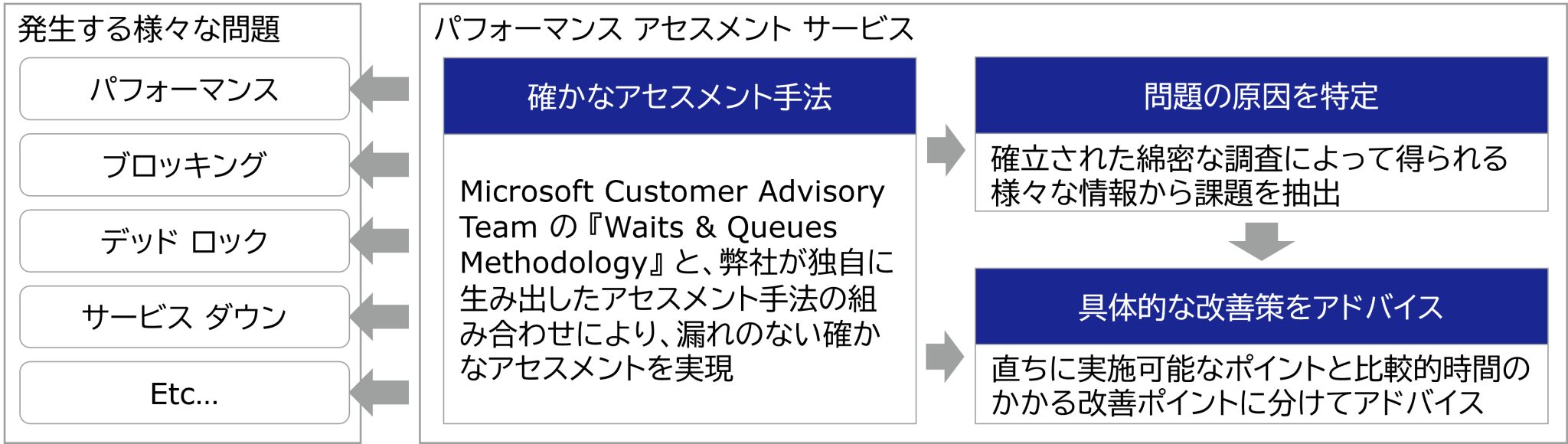 発生する様々な問題

パフォーマンス

ブロッキング

デッド ロック

サービス ダウン

Etc...

パフォーマンス アセスメント サービス

確かなアセスメント手法

Microsoft Customer Advisory Team の『Waits & Queues Methodology』と、弊社が独自に生み出したアセスメント手法の組み合わせにより、漏れのない確かなアセスメントを実現

問題の原因を特定

確立された綿密な調査によって得られる様々な情報から課題を抽出

具体的な改善策をアドバイス

直ちに実施可能なポイントと比較的時間のかかる改善ポイントに分けてアドバイス